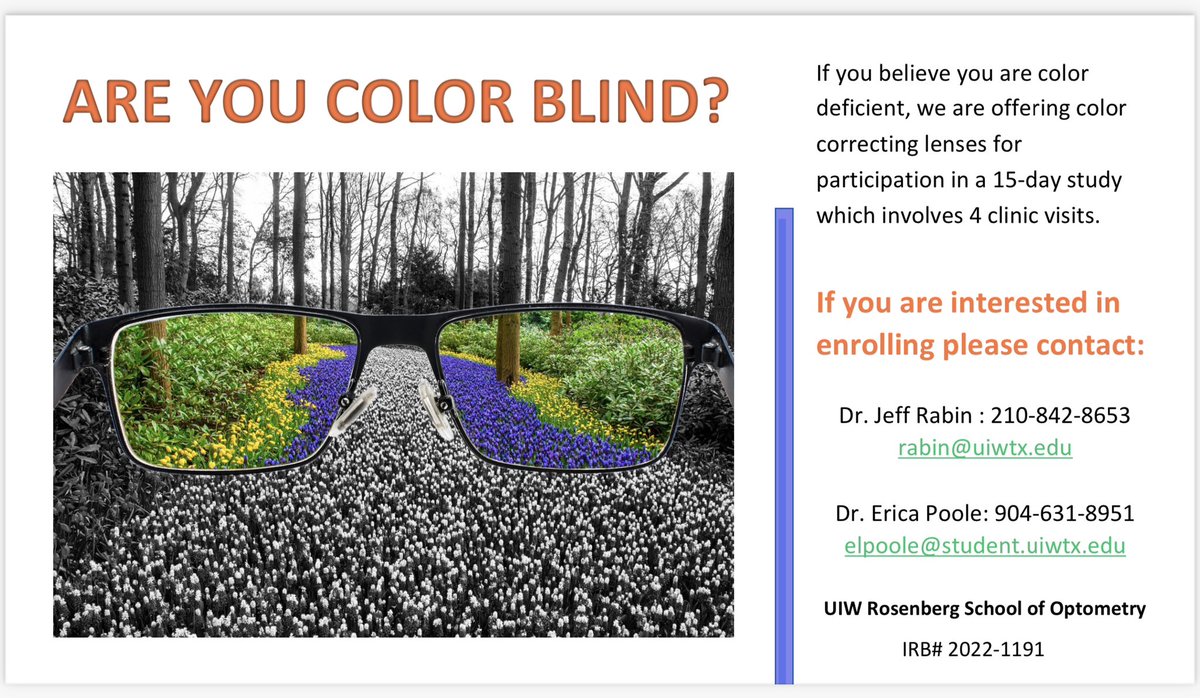 ARE YOU COLOR BLIND?

If you believe you are color deficient, we are offering color correcting lenses for participation in a 15-day study which involves 4 clinic visits.

If you are interested in enrolling please contact:

Dr. Jeff Rabin : 210-842-8653
rabin@uiwtx.edu

Dr. Erica Poole: 904-631-8951
elpoole@student.uiwtx.edu

UIW Rosenberg School of Optometry

IRB# 2022-1191